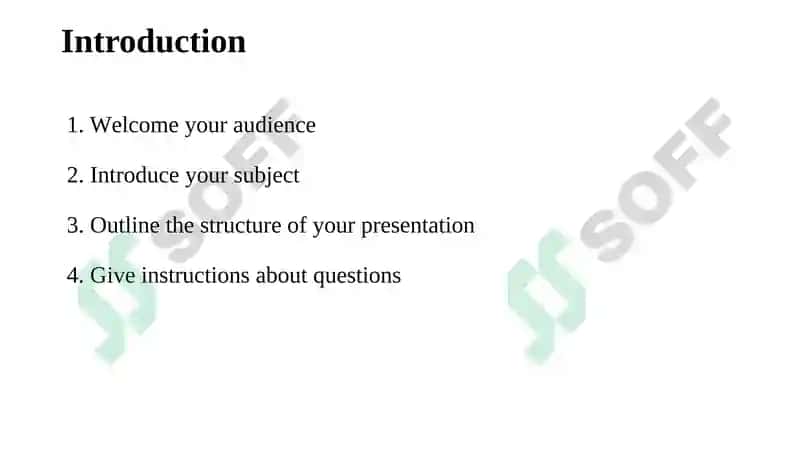 Introduction

1. Welcome your audience

2. Introduce your subject

3. Outline the structure of your presentation

4. Give instructions about questions

SOFF

SOFF